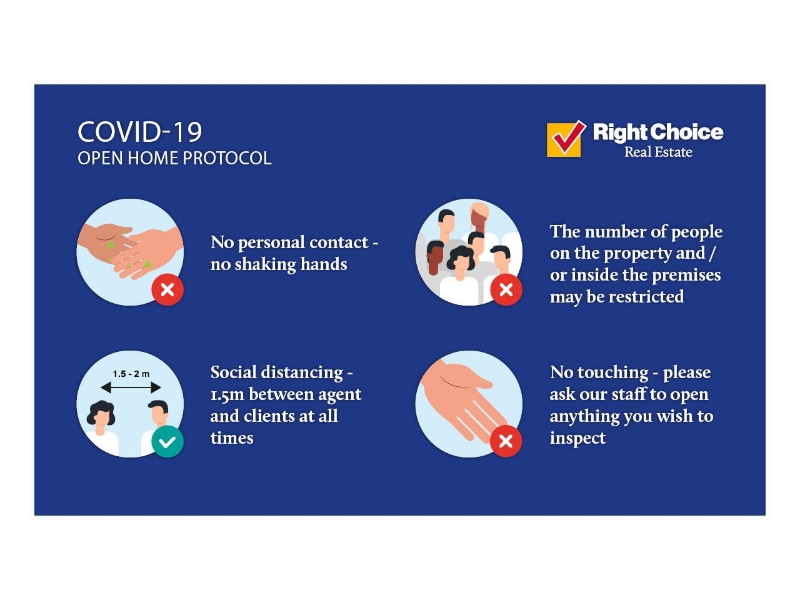 COVID-19
OPEN HOME PROTOCOL

Right Choice
Real Estate

No personal contact - no shaking hands

The number of people on the property and / or inside the premises may be restricted

1.5 - 2 m

Social distancing - 1.5m between agent and clients at all times

No touching - please ask our staff to open anything you wish to inspect